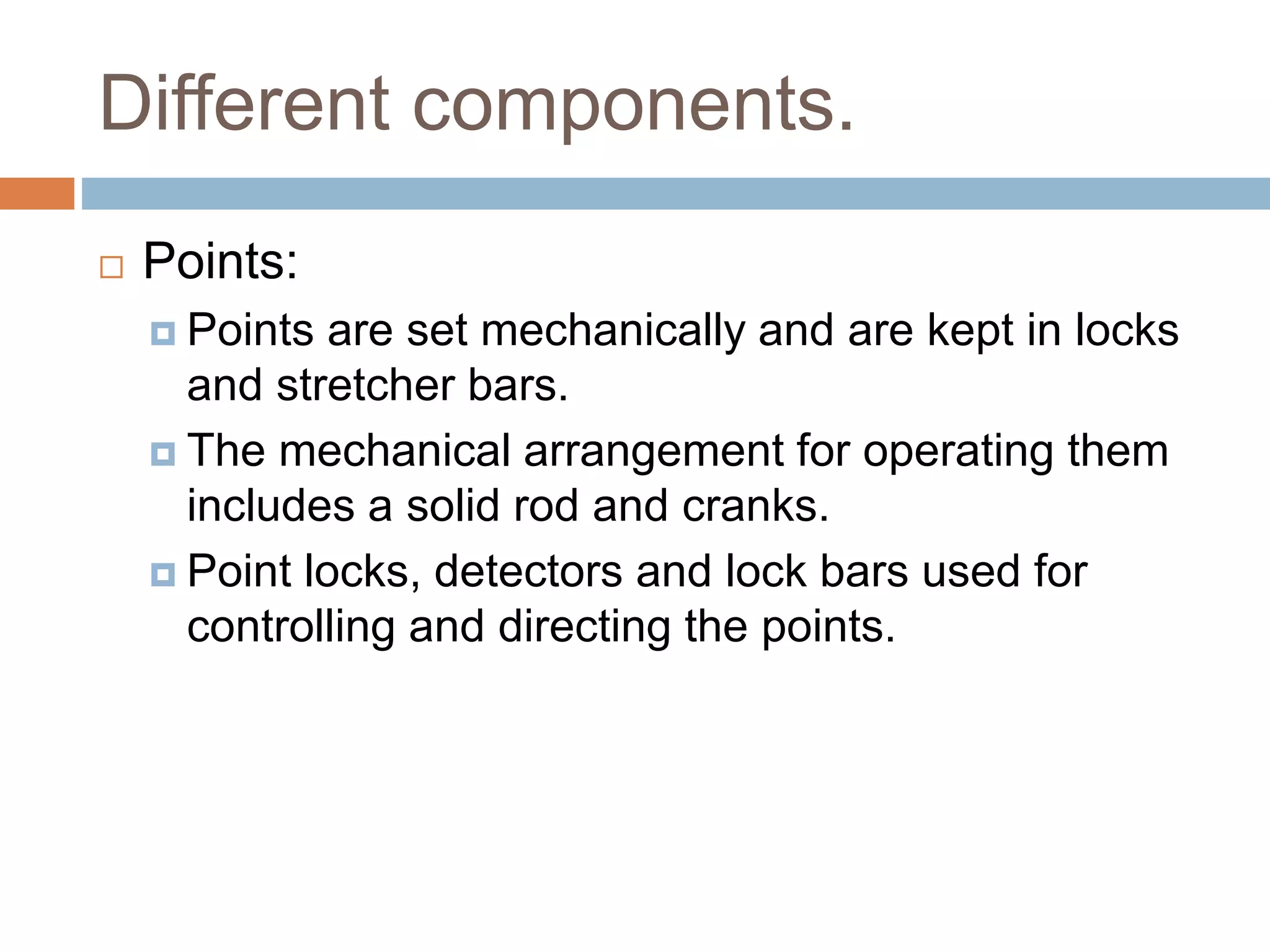 Different components.

Points:

Points are set mechanically and are kept in locks and stretcher bars.

The mechanical arrangement for operating them includes a solid rod and cranks.

Point locks, detectors and lock bars used for controlling and directing the points.